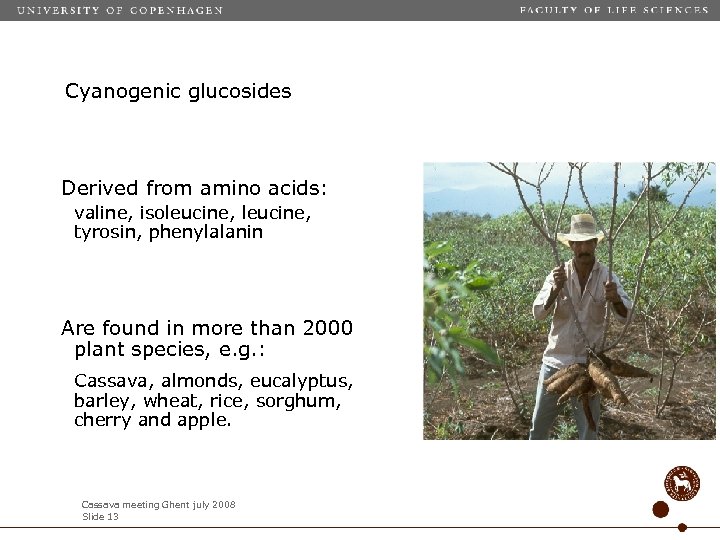 UNIVERSITY OF COPENHAGEN

FACULTY OF LIFE SCIENCES

Cyanogenic glucosides

Derived from amino acids:
valine, isoleucine, leucine, tyrosin, phenylalanin

Are found in more than 2000 plant species, e.g.:
Cassava, almonds, eucalyptus, barley, wheat, rice, sorghum, cherry and apple.

Cassava meeting Ghent july 2008
Slide 13